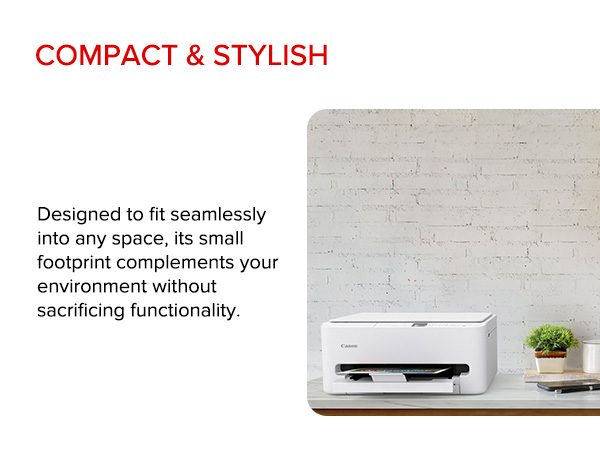 COMPACT & STYLISH

Designed to fit seamlessly into any space, its small footprint complements your environment without sacrificing functionality.

Canon